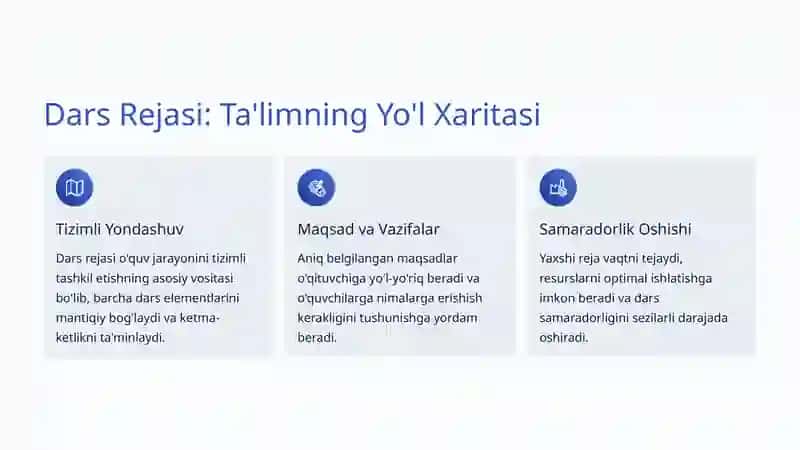 Dars Rejasi: Ta'limning Yo'l Xaritasi

Tizimli Yondashuv

Dars rejasi o'quv jarayonini tizimli tashkil etishning asosiy vositasi bo'lib, barcha dars elementlarini mantiqiy bog'laydi va ketma-ketlikni ta'minlaydi.

Maqsad va Vazifalar

Aniq belgilangan maqsadlar o'qituvchiga yo'l-yo'riq beradi va o'quvchilarga nimalarga erishish kerakligini tushunishga yordam beradi.

Samaradorlik Oshishi

Yaxshi reja vaqtni tejaydi, resurslarni optimal ishlatishga imkon beradi va dars samaradorligini sezilarli darajada oshiradi.